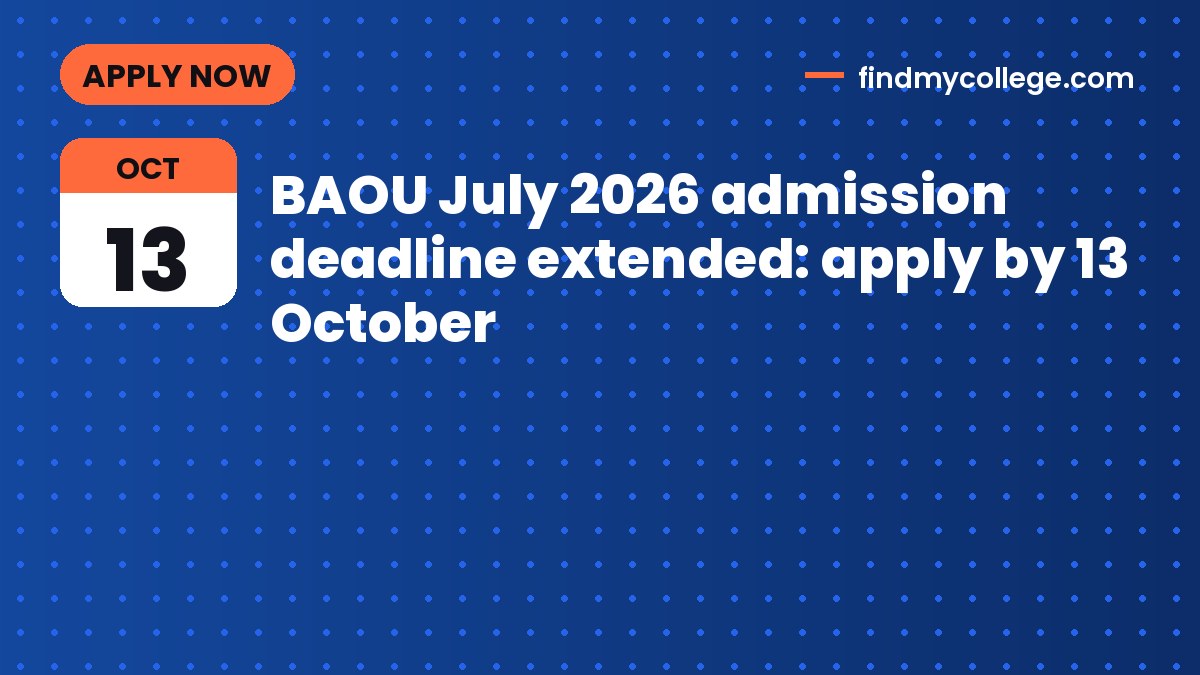 APPLY NOW

findmycollege.com

OCT
13

BAOU July 2026 admission deadline extended: apply by 13 October